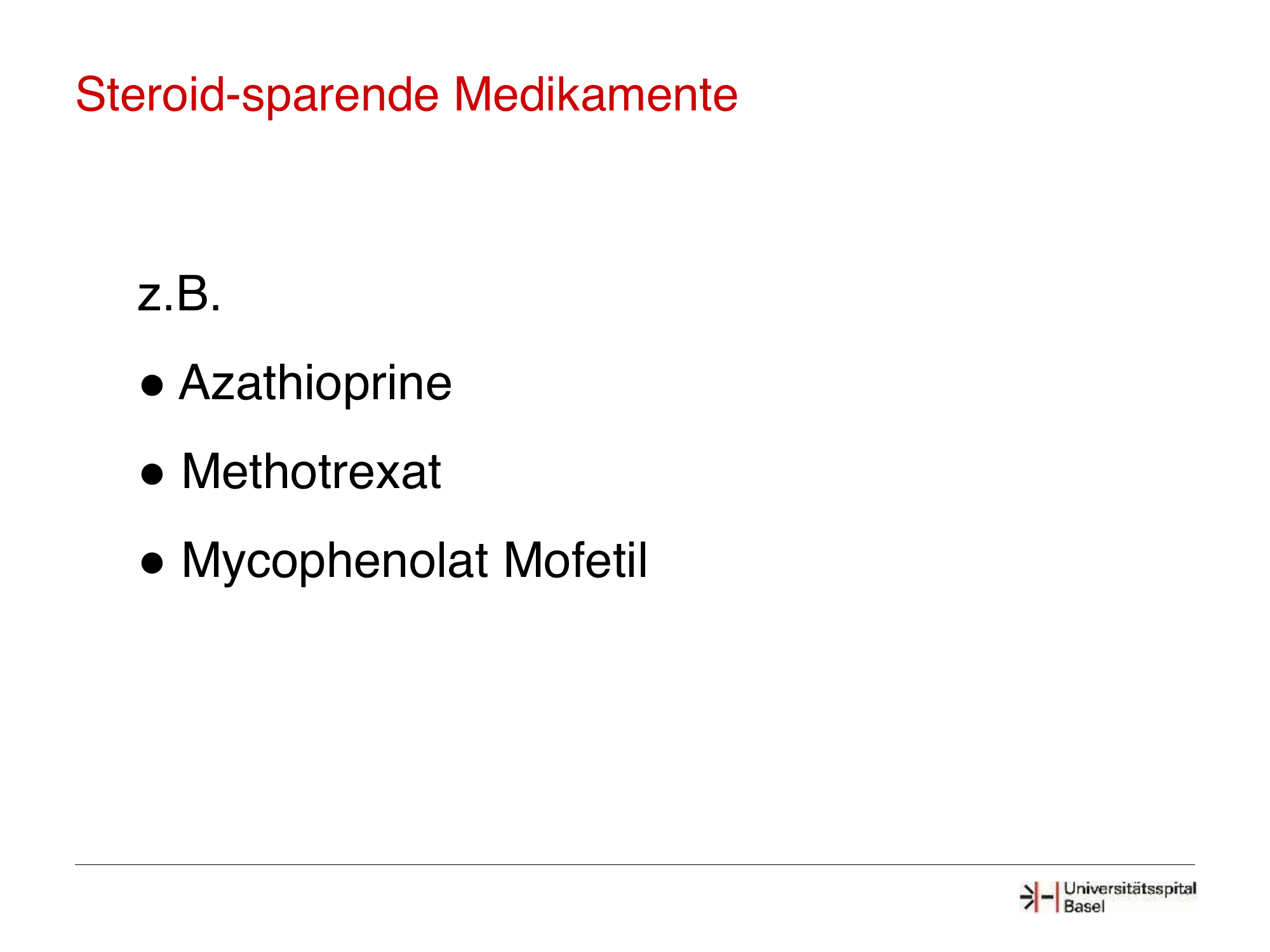 Steroid-sparende Medikamente

z.B.

• Azathioprine

• Methotrexat

• Mycophenolat Mofetil

Universitätsspital
Basel